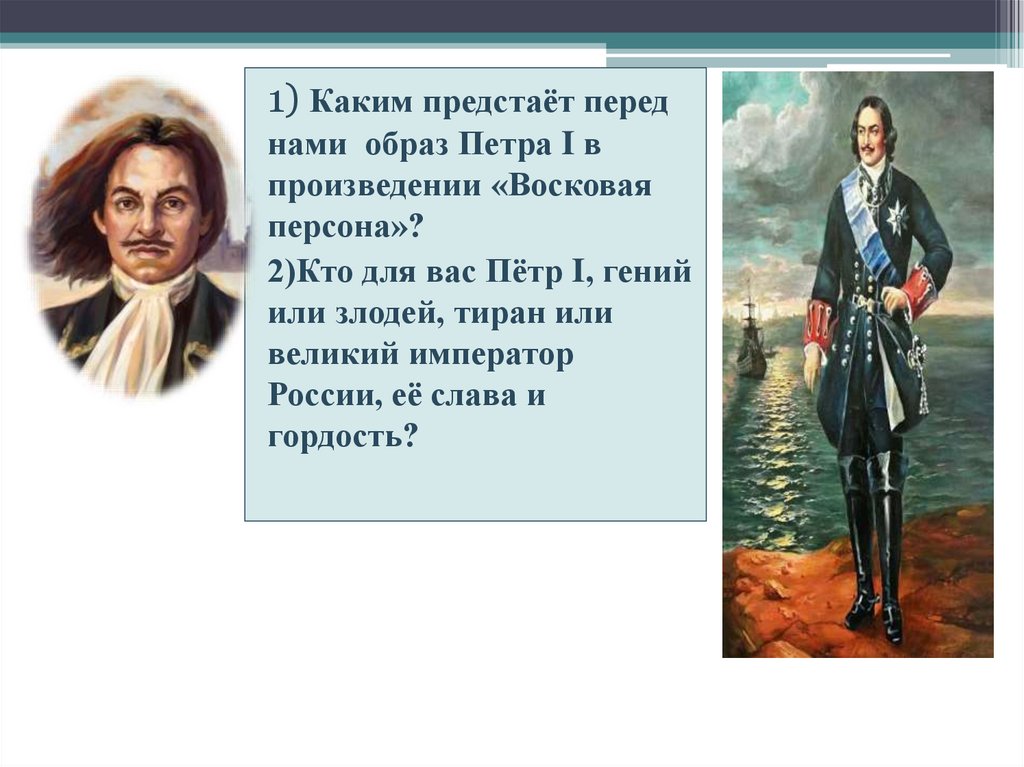 1) Каким предстаёт перед нами образ Петра I в произведении «Восковая персона»?

2)Кто для вас Пётр I, гений или злодей, тиран или великий император России, её слава и гордость?